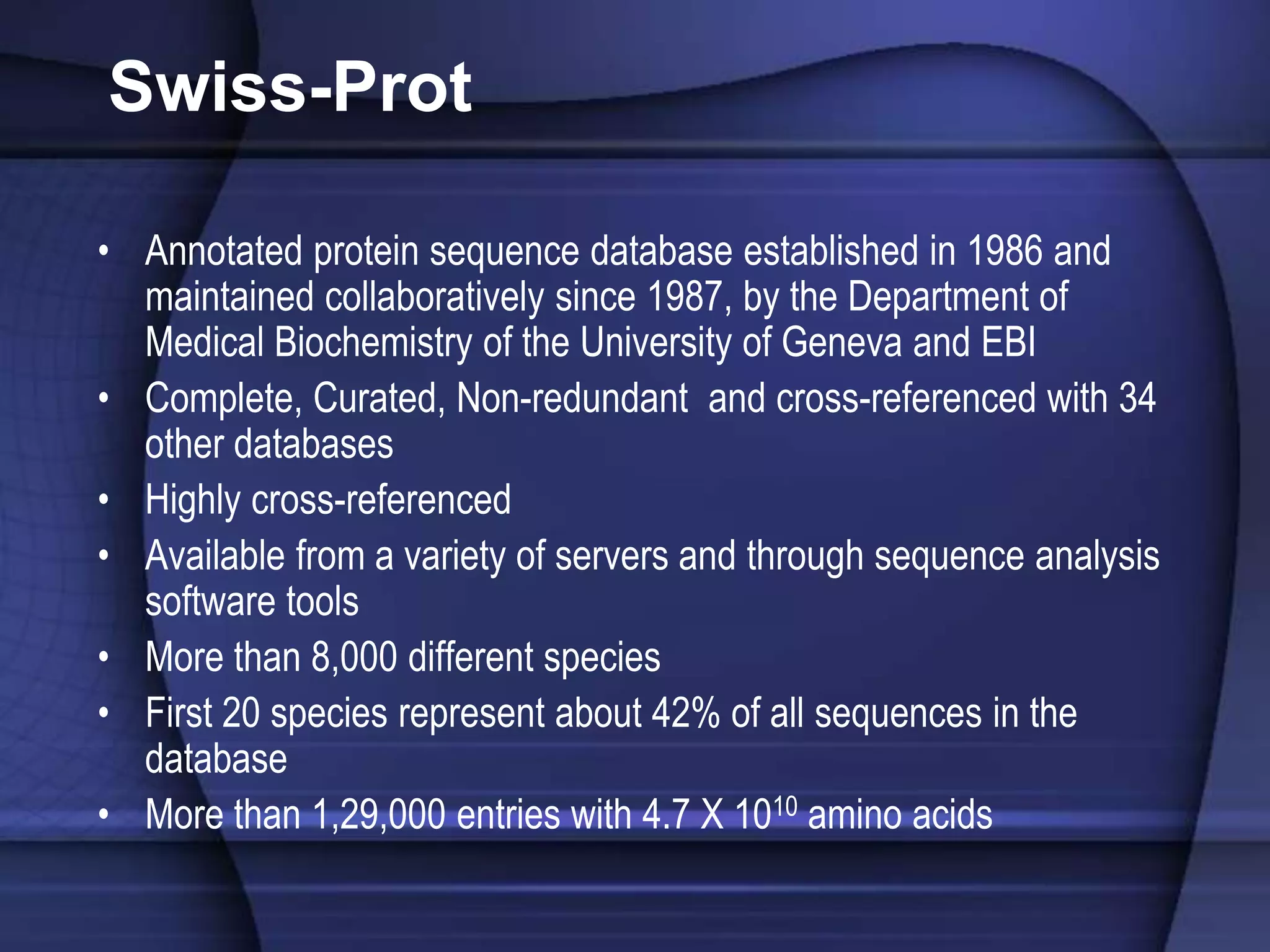 Swiss-Prot

• Annotated protein sequence database established in 1986 and maintained collaboratively since 1987, by the Department of Medical Biochemistry of the University of Geneva and EBI
• Complete, Curated, Non-redundant and cross-referenced with 34 other databases
• Highly cross-referenced
• Available from a variety of servers and through sequence analysis software tools
• More than 8,000 different species
• First 20 species represent about 42% of all sequences in the database
• More than 1,29,000 entries with 4.7 X $10^{10}$ amino acids